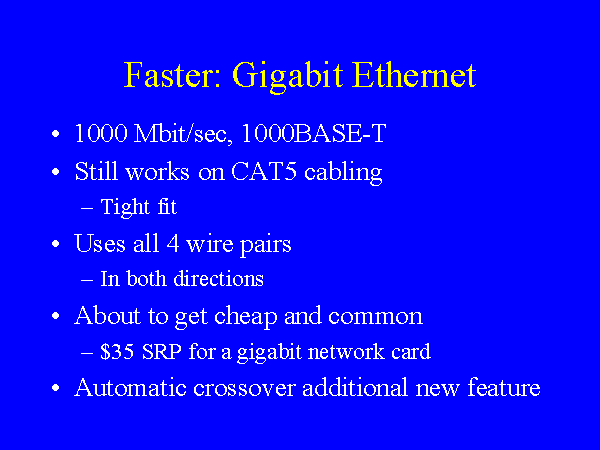 Faster: Gigabit Ethernet

• 1000 Mbit/sec, 1000BASE-T
• Still works on CAT5 cabling
– Tight fit
• Uses all 4 wire pairs
– In both directions
• About to get cheap and common
– \$35 SRP for a gigabit network card
• Automatic crossover additional new feature